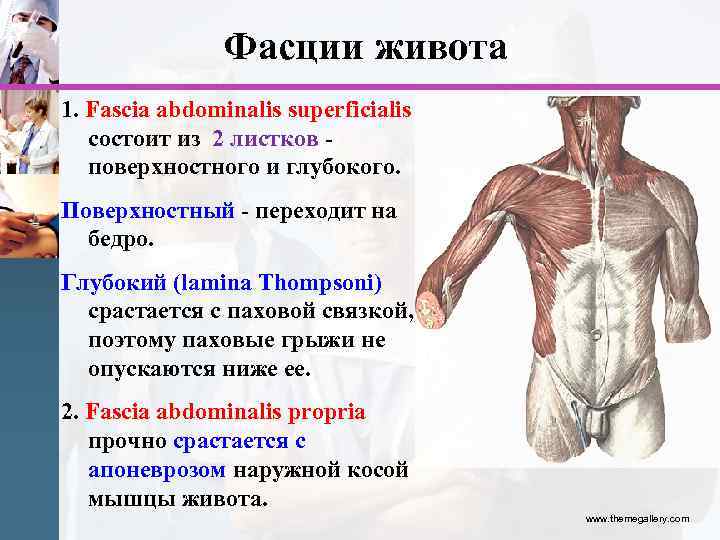 Фасции живота

1. Fascia abdominalis superficialis состоит из 2 листков - поверхностного и глубокого.

Поверхностный - переходит на бедро.

Глубокий (lamina Thompsoni) срастается с паховой связкой, поэтому паховые грыжи не опускаются ниже ее.

2. Fascia abdominalis propria прочно срастается с апоневрозом наружной косой мышцы живота.

www.themegallery.com